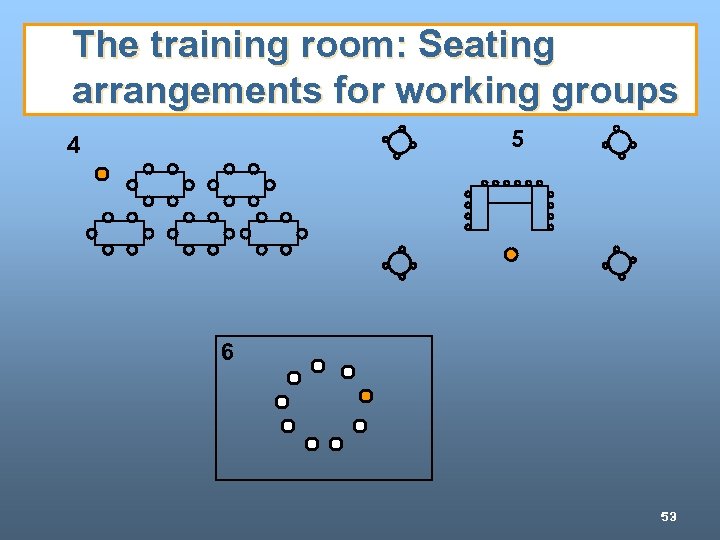 The training room: Seating arrangements for working groups

4

5

6

53